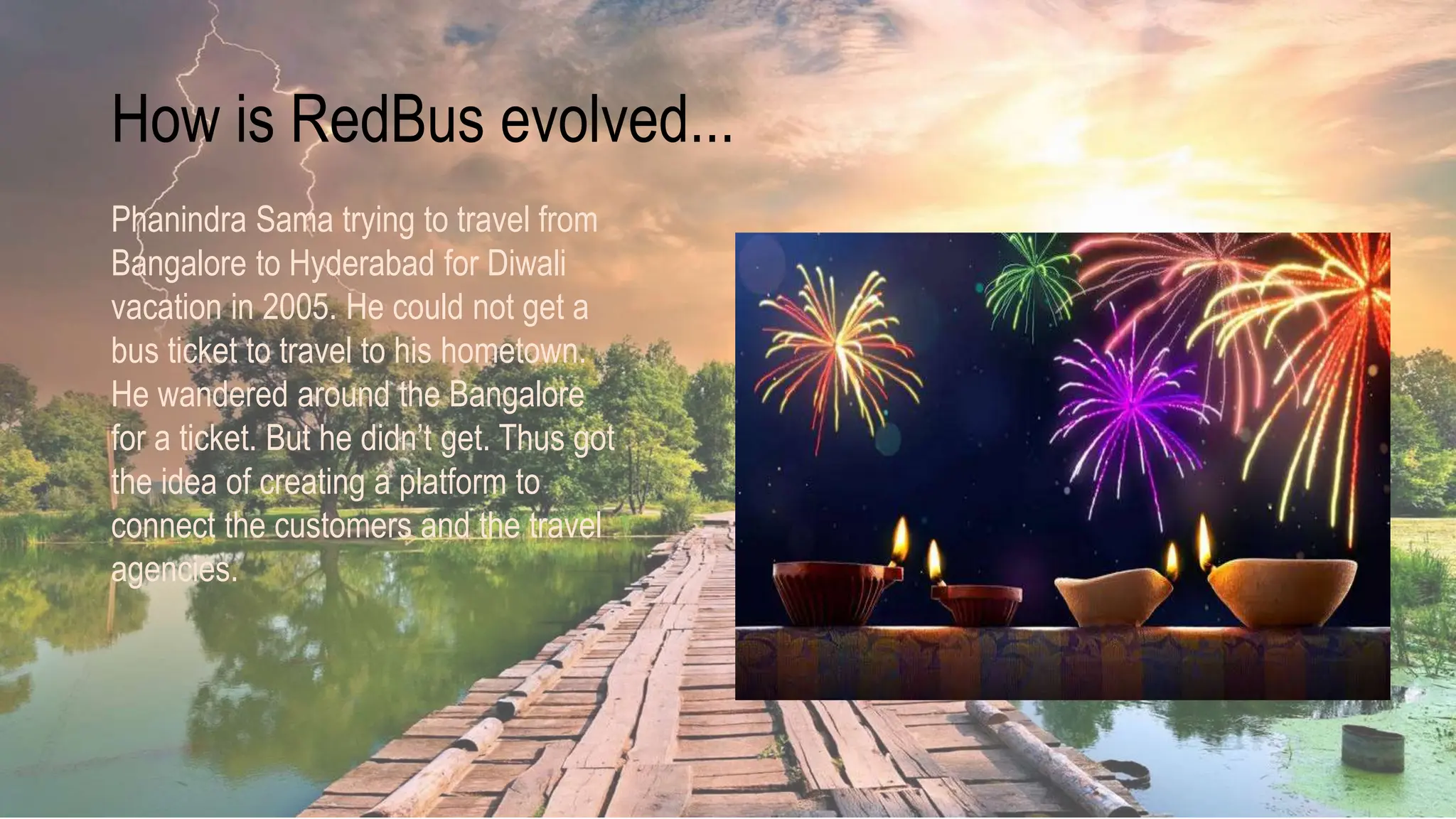 How is RedBus evolved...

Phanindra Sama trying to travel from Bangalore to Hyderabad for Diwali vacation in 2005. He could not get a bus ticket to travel to his hometown. He wandered around the Bangalore for a ticket. But he didn't get. Thus got the idea of creating a platform to connect the customers and the travel agencies.